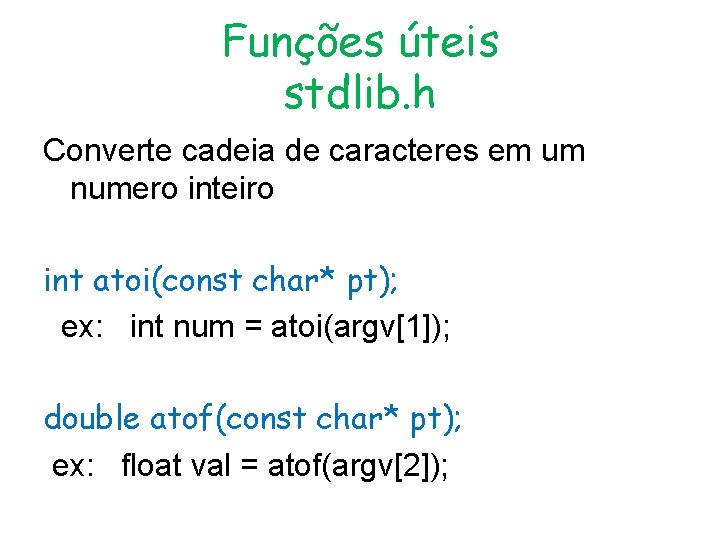 Funções úteis
stdlib.h

Converte cadeia de caracteres em um numero inteiro

int atoi(const char* pt);
ex: int num = atoi(argv[1]);

double atof(const char* pt);
ex: float val = atof(argv[2]);